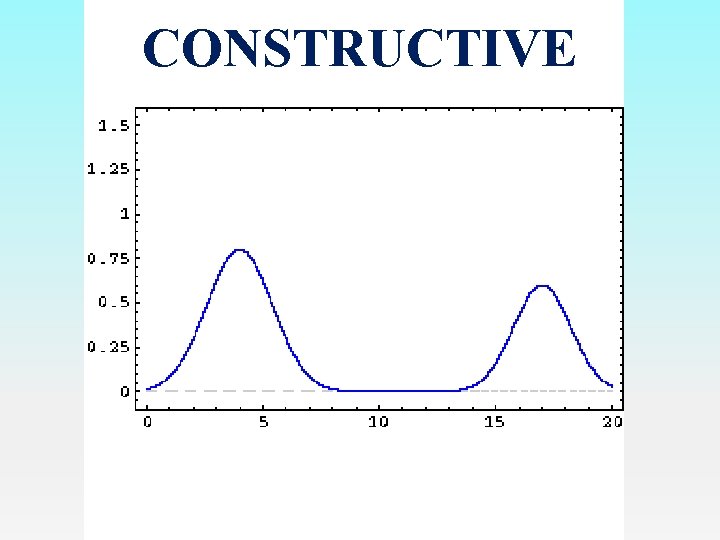 CONSTRUCTIVE

1.5
1.25
1
0.75
0.5
0.25
0

0 5 10 15 20